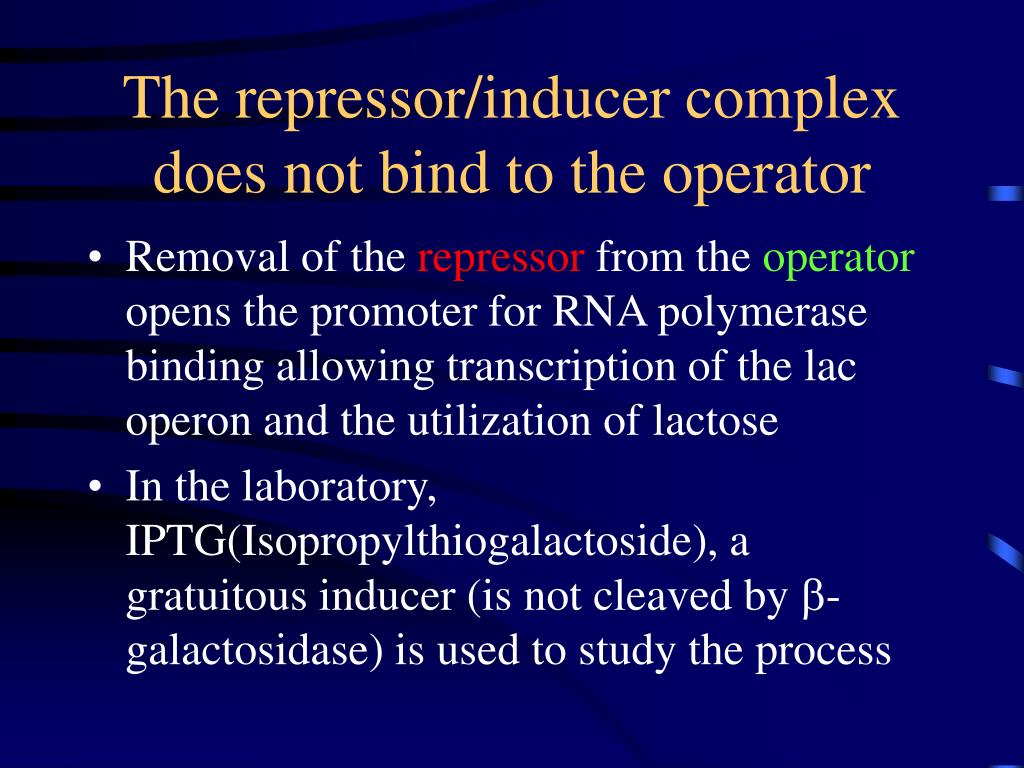 The repressor/inducer complex does not bind to the operator

• Removal of the repressor from the operator opens the promoter for RNA polymerase binding allowing transcription of the lac operon and the utilization of lactose

• In the laboratory, IPTG(Isopropylthiogalactoside), a gratuitous inducer (is not cleaved by β-galactosidase) is used to study the process